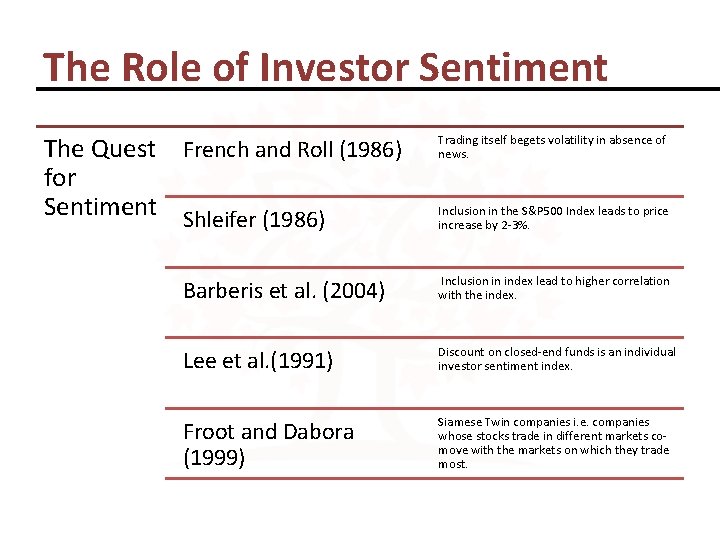 The Role of Investor Sentiment

| The Quest for Sentiment | French and Roll (1986) | Trading itself begets volatility in absence of news. |
|---|---|---|
| | Shleifer (1986) | Inclusion in the S&P500 Index leads to price increase by 2-3%. |
| | Barberis et al. (2004) | Inclusion in index lead to higher correlation with the index. |
| | Lee et al.(1991) | Discount on closed-end funds is an individual investor sentiment index. |
| | Froot and Dabora (1999) | Siamese Twin companies i.e. companies whose stocks trade in different markets co-move with the markets on which they trade most. |